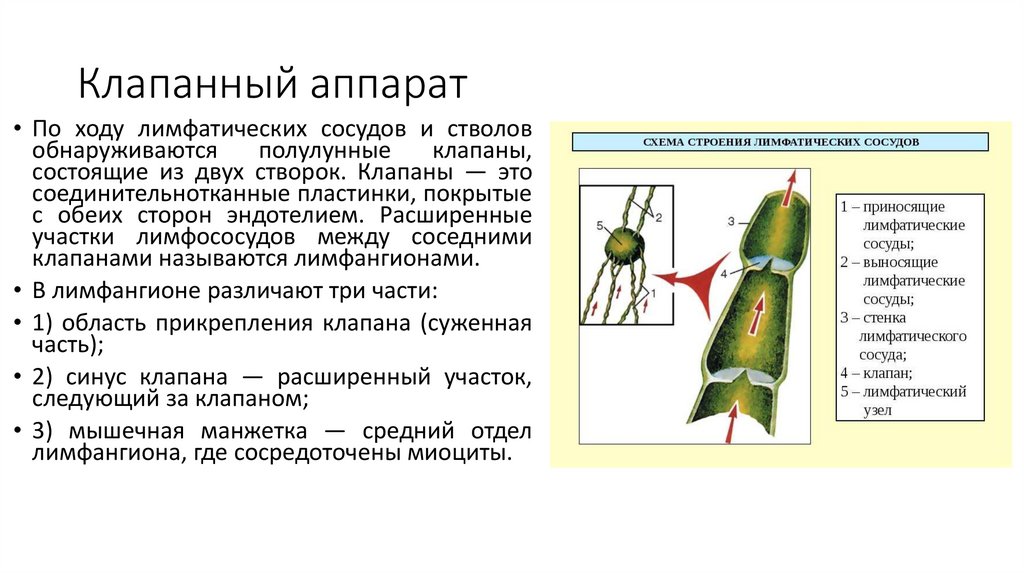 Клапанный аппарат

• По ходу лимфатических сосудов и стволов обнаруживаются полулунные клапаны, состоящие из двух створок. Клапаны — это соединительнотканные пластинки, покрытые с обеих сторон эндотелием. Расширенные участки лимфососудов между соседними клапанами называются лимфангионами.

• В лимфангионе различают три части:

• 1) область прикрепления клапана (суженная часть);

• 2) синус клапана — расширенный участок, следующий за клапаном;

• 3) мышечная манжетка — средний отдел лимфангиона, где сосредоточены миоциты.

СХЕМА СТРОЕНИЯ ЛИМФАТИЧЕСКИХ СОСУДОВ

5
2
1
3
4

1 – приносящие лимфатические сосуды;
2 – выносящие лимфатические сосуды;
3 – стенка лимфатического сосуда;
4 – клапан;
5 – лимфатический узел